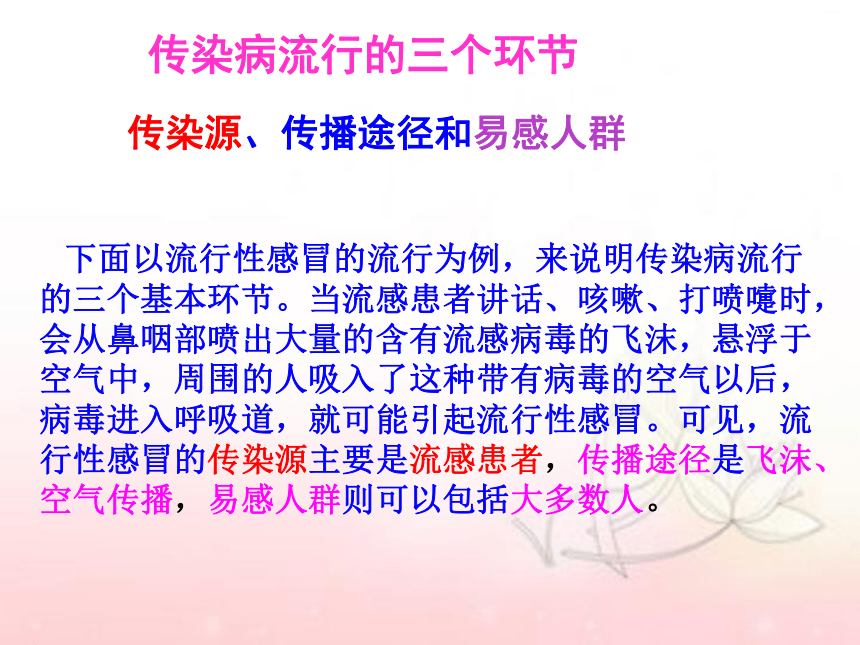 传染病流行的三个环节

传染源、传播途径和易感人群

下面以流行性感冒的流行为例，来说明传染病流行的三个基本环节。当流感患者讲话、咳嗽、打喷嚏时，会从鼻咽部喷出大量的含有流感病毒的飞沫，悬浮于空气中，周围的人吸入了这种带有病毒的空气以后，病毒进入呼吸道，就可能引起流行性感冒。可见，流行性感冒的传染源主要是流感患者，传播途径是飞沫、空气传播，易感人群则可以包括大多数人。